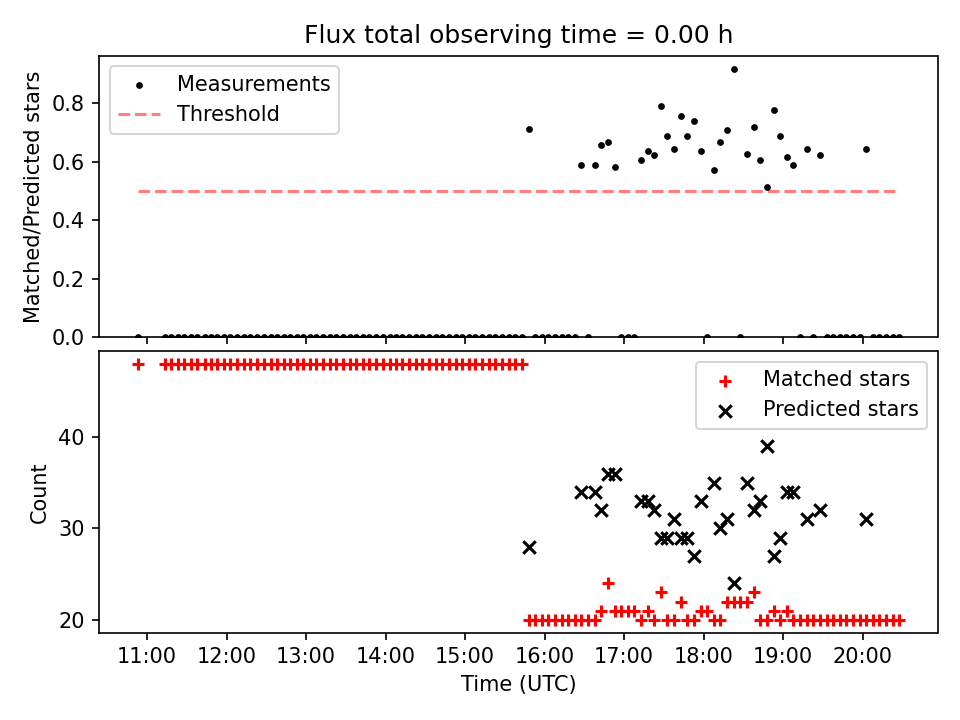 Flux total observing time = 0.00 h

Measurements
Threshold

Matched/Predicted stars

0.8
0.6
0.4
0.2
0.0

Matched stars
Predicted stars

Count

40
30
20

11:00 12:00 13:00 14:00 15:00 16:00 17:00 18:00 19:00 20:00

Time (UTC)